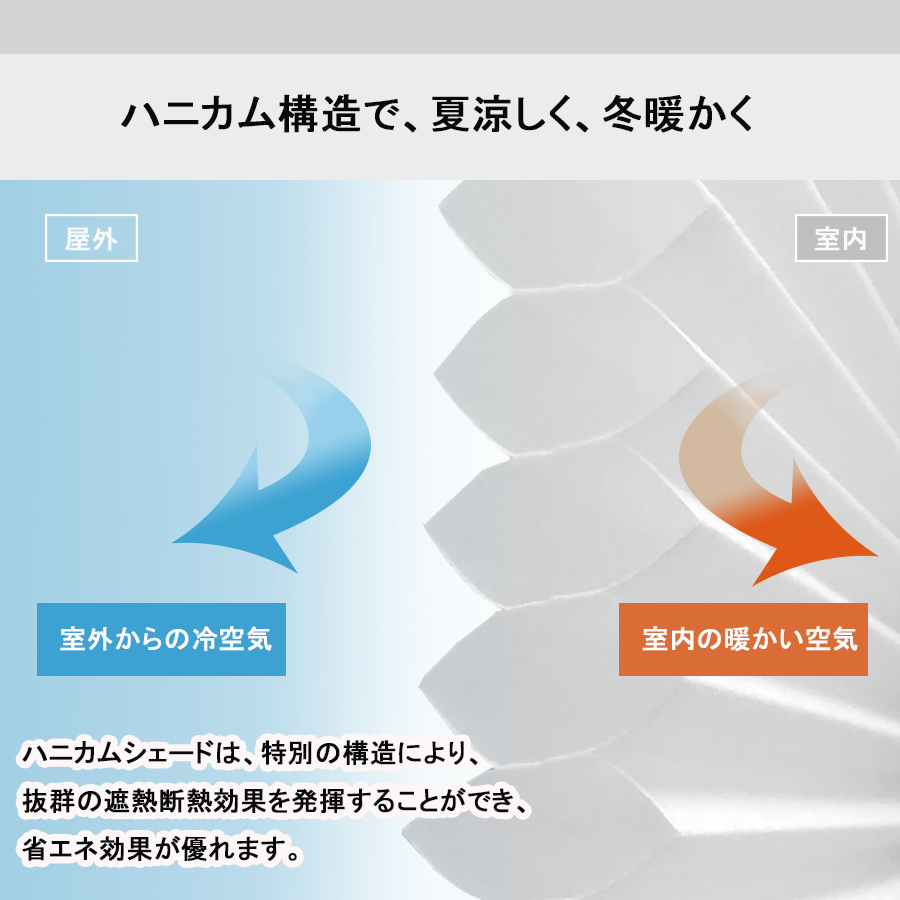 ハニカム構造で、夏涼しく、冬暖かく

屋外

室内

室外からの冷空気

室内の暖かい空気

ハニカムシェードは、特別の構造により、抜群の遮熱断熱効果を発揮することができ、省エネ効果が優れます。